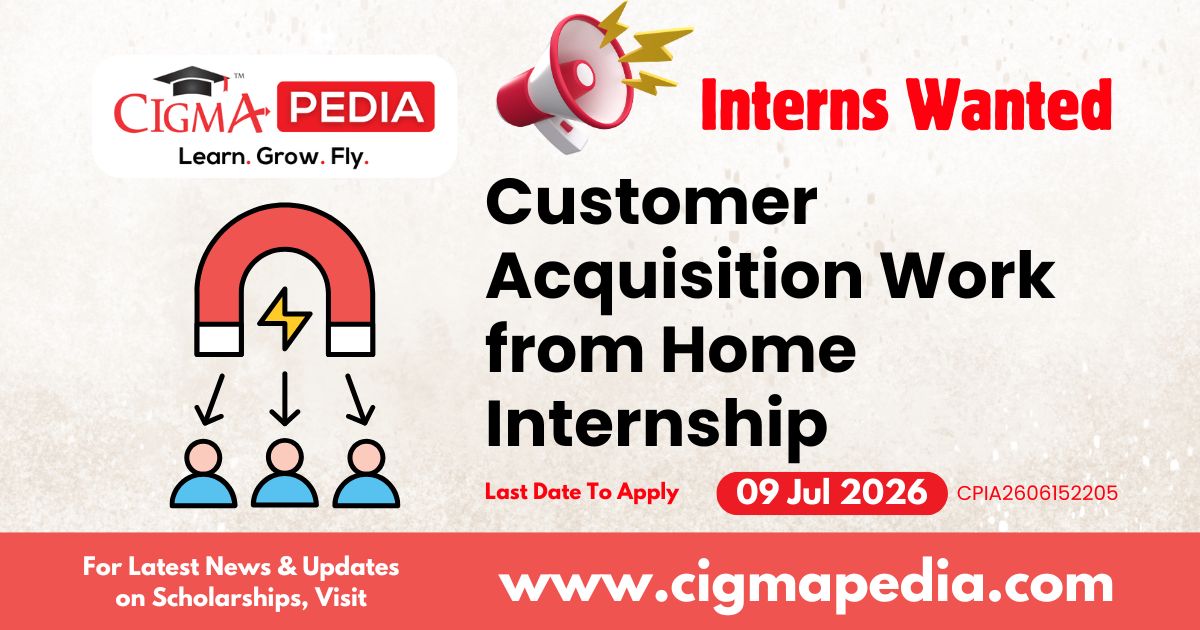 CIGMA PEDIA™
Learn. Grow. Fly.

Interns Wanted

Customer Acquisition Work from Home Internship

Last Date To Apply
09 Jul 2026
CPIA2606152205

For Latest News & Updates on Scholarships, Visit
www.cigmapedia.com